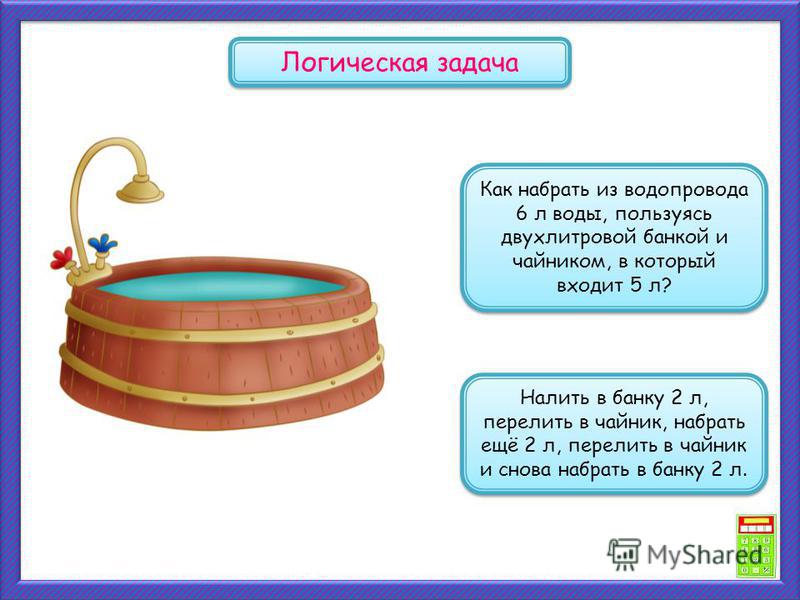 Логическая задача

Как набрать из водопровода 6 л воды, пользуясь двухлитровой банкой и чайником, в который входит 5 л?

Налить в банку 2 л, перелить в чайник, набрать ещё 2 л, перелить в чайник и снова набрать в банку 2 л.

MyShared